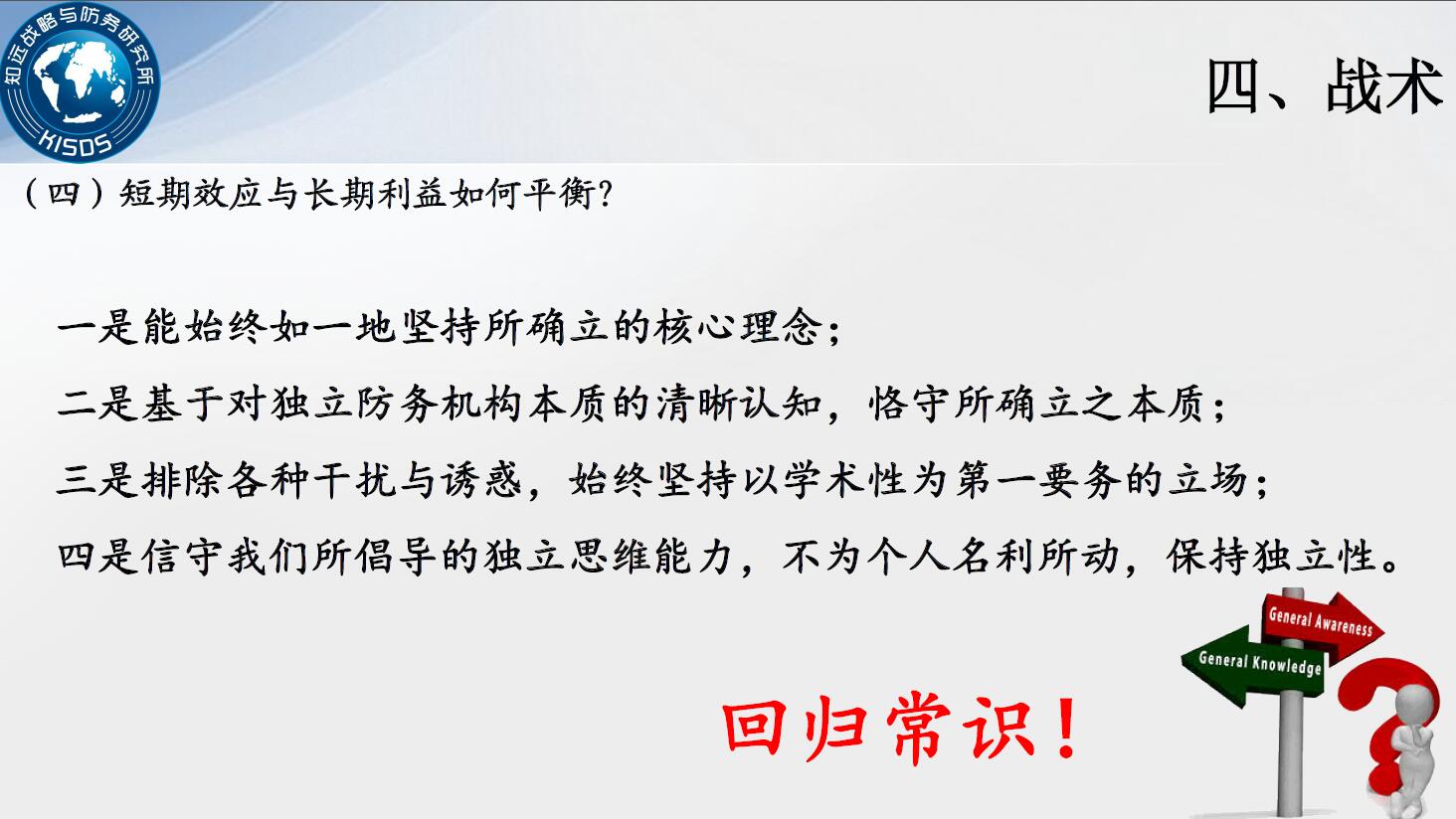 知远战略与防务研究所
KISDS

四、战术

（四）短期效应与长期利益如何平衡？

一是能始终如一地坚持所确立的核心理念；
二是基于对独立防务机构本质的清晰认知，恪守所确立之本质；
三是排除各种干扰与诱惑，始终坚持以学术性为第一要务的立场；
四是信守我们所倡导的独立思维能力，不为个人名利所动，保持独立性。

General Awareness
General Knowledge

回归常识！